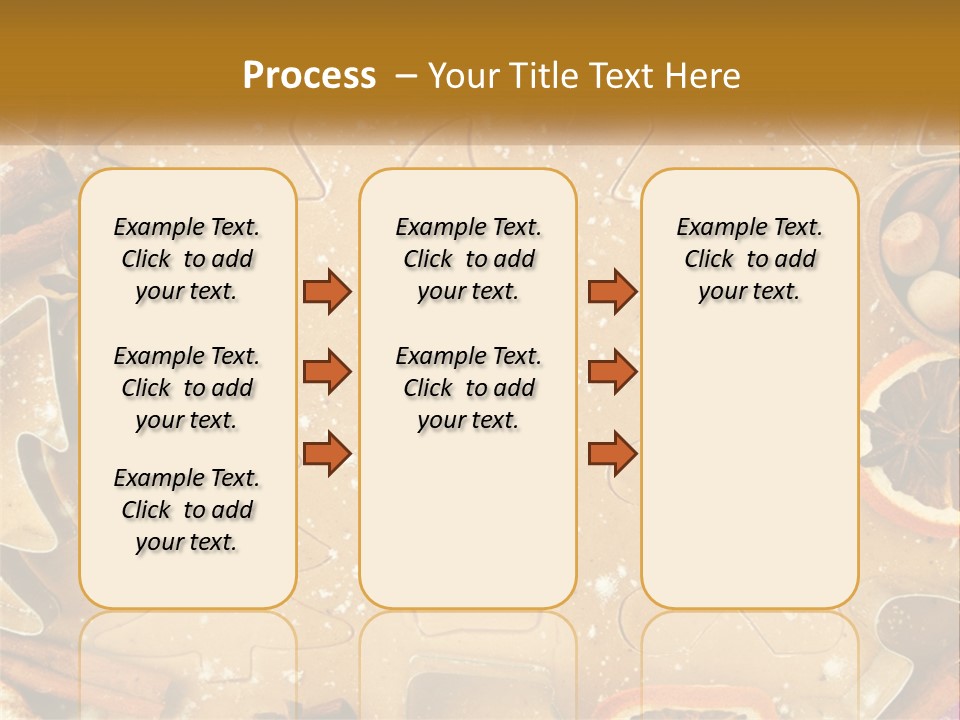 Process – Your Title Text Here

Example Text. Click to add your text.

Example Text. Click to add your text.

Example Text. Click to add your text.

Example Text. Click to add your text.

Example Text. Click to add your text.

Example Text. Click to add your text.